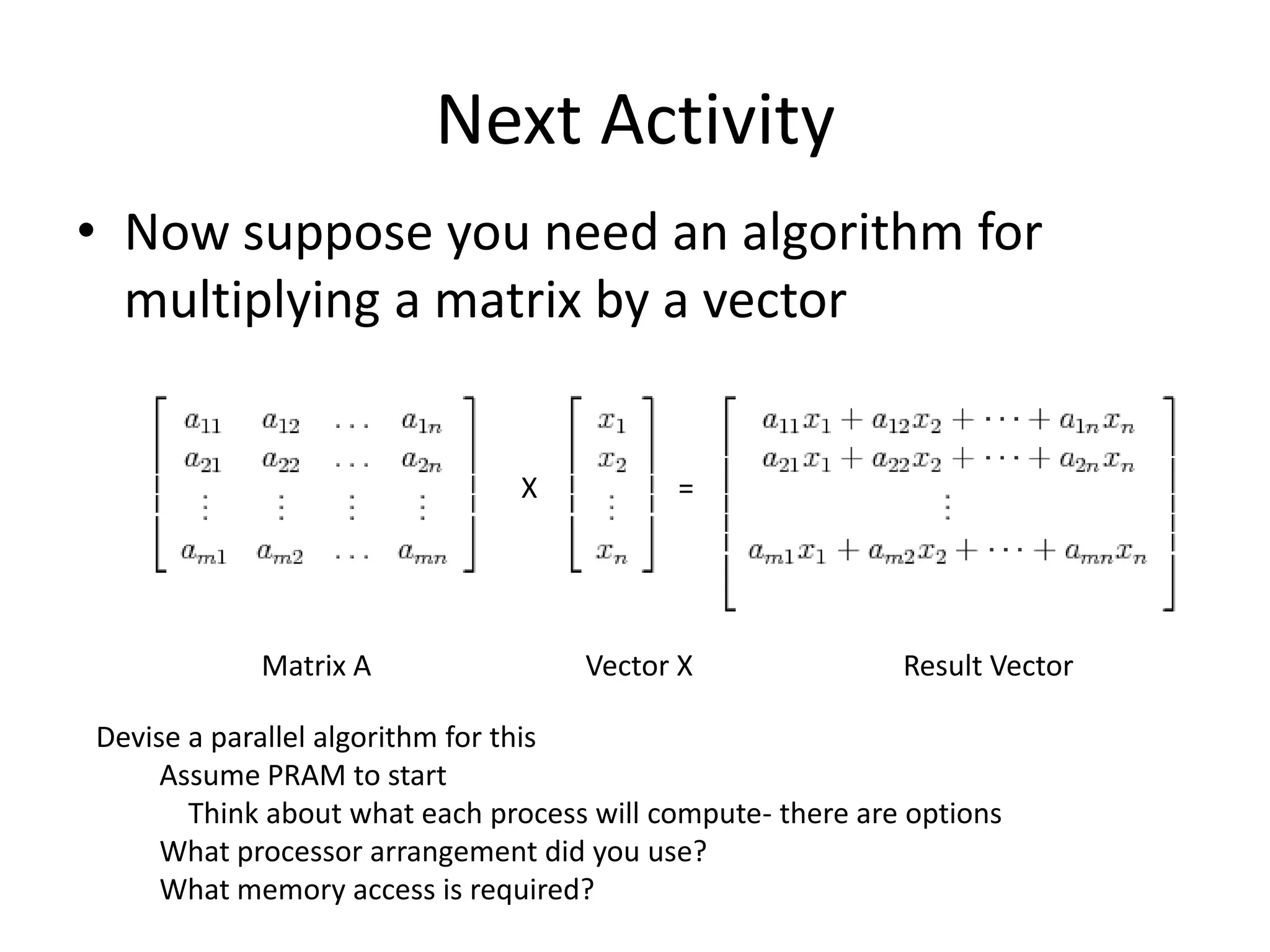 Next Activity

• Now suppose you need an algorithm for multiplying a matrix by a vector

$\begin{bmatrix} a_{11} & a_{12} & \dots & a_{1n} \\ a_{21} & a_{22} & \dots & a_{2n} \\ \vdots & \vdots & \vdots & \vdots \\ a_{m1} & a_{m2} & \dots & a_{mn} \end{bmatrix}$ X $\begin{bmatrix} x_1 \\ x_2 \\ \vdots \\ x_n \end{bmatrix}$ = $\begin{bmatrix} a_{11}x_1 + a_{12}x_2 + \cdots + a_{1n}x_n \\ a_{21}x_1 + a_{22}x_2 + \cdots + a_{2n}x_n \\ \vdots \\ a_{m1}x_1 + a_{m2}x_2 + \cdots + a_{mn}x_n \end{bmatrix}$

Matrix A

Vector X

Result Vector

Devise a parallel algorithm for this

Assume PRAM to start

Think about what each process will compute- there are options

What processor arrangement did you use?

What memory access is required?